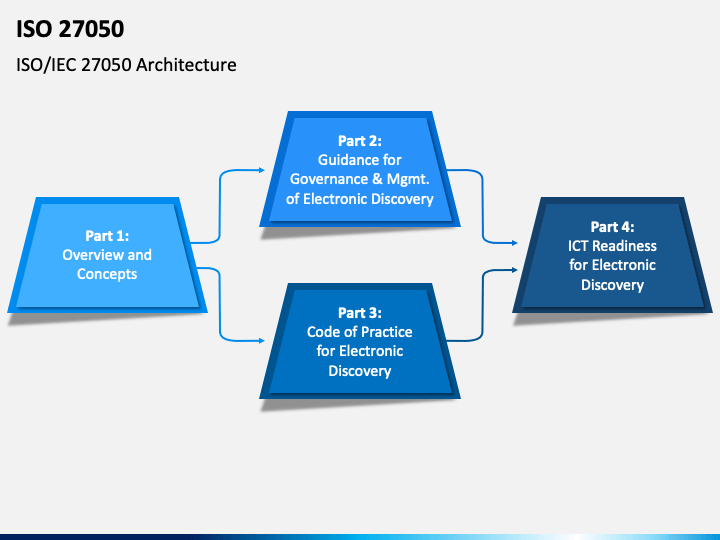 ISO 27050

ISO/IEC 27050 Architecture

Part 1:
Overview and Concepts

Part 2:
Guidance for Governance & Mgmt. of Electronic Discovery

Part 3:
Code of Practice for Electronic Discovery

Part 4:
ICT Readiness for Electronic Discovery